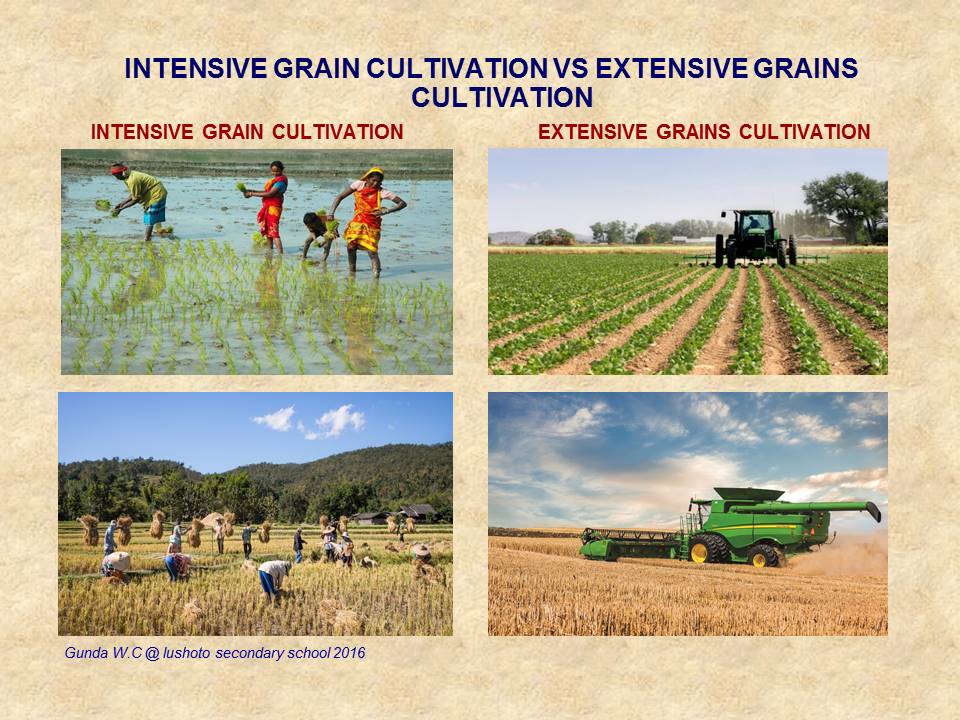 INTENSIVE GRAIN CULTIVATION VS EXTENSIVE GRAINS CULTIVATION

INTENSIVE GRAIN CULTIVATION

EXTENSIVE GRAINS CULTIVATION

Gunda W.C @ lushoto secondary school 2016